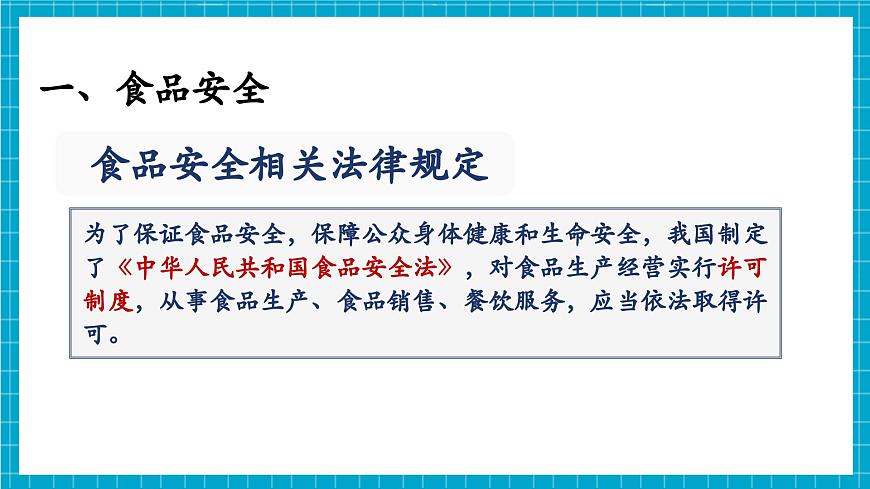 一、食品安全

食品安全相关法律规定

为了保证食品安全，保障公众身体健康和生命安全，我国制定了《中华人民共和国食品安全法》，对食品生产经营实行许可制度，从事食品生产、食品销售、餐饮服务，应当依法取得许可。